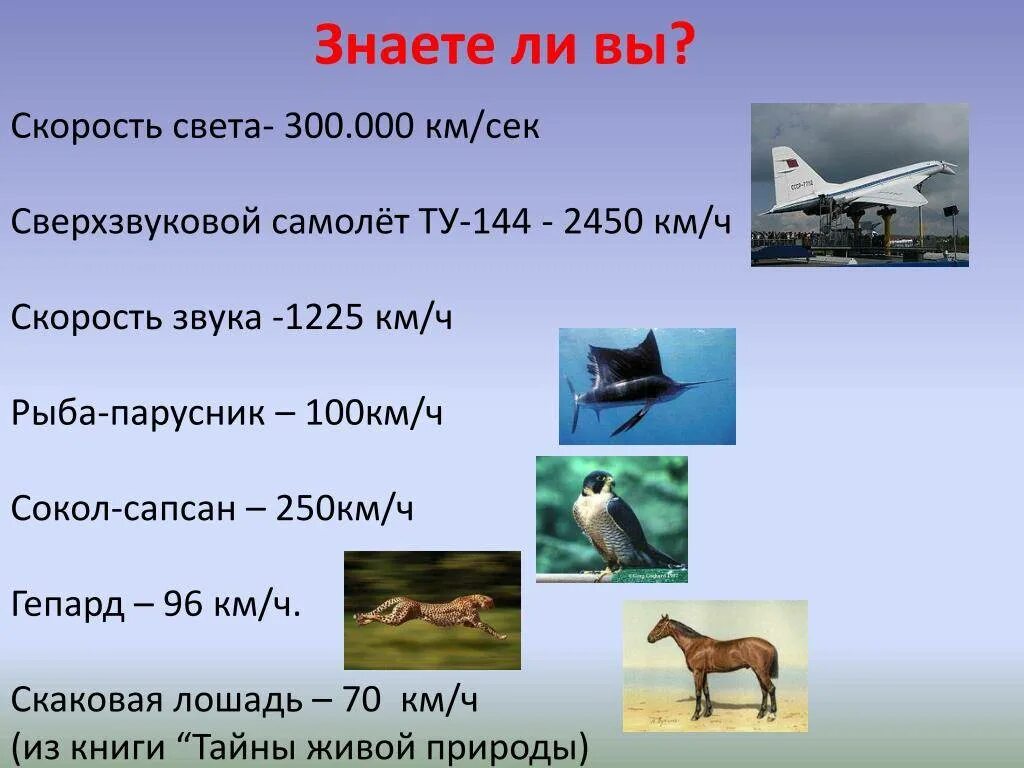 Знаете ли вы?

Скорость света- 300.000 км/сек

Сверхзвуковой самолёт ТУ-144 - 2450 км/ч

Скорость звука -1225 км/ч

Рыба-парусник – 100км/ч

Сокол-сапсан – 250км/ч

Гепард – 96 км/ч.

Скаковая лошадь – 70 км/ч
(из книги “Тайны живой природы)